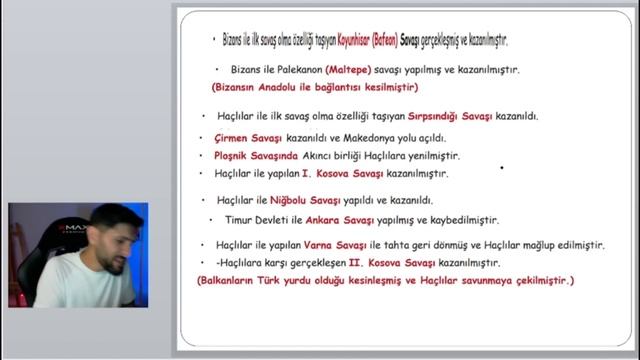 • Bizans ile ilk savaş olma özelliği taşıyan Koyunhisar (Bafeon) Savaşı gerçekleşmiş ve kazanılmıştır.

• Bizans ile Palekanon (Maltepe) savaşı yapılmış ve kazanılmıştır.
(Bizansın Anadolu ile bağlantısı kesilmiştir)

• Haçlılar ile ilk savaş olma özelliği taşıyan Sırpsındığı Savaşı kazanıldı.

• Çirmen Savaşı kazanıldı ve Makedonya yolu açıldı.
• Ploşnik Savaşında Akıncı birliği Haçlılara yenilmiştir.
• Haçlılar ile yapılan I. Kosova Savaşı kazanılmıştır.

• Haçlılar ile Niğbolu Savaşı yapıldı ve kazanıldı.
• Timur Devleti ile Ankara Savaşı yapılmış ve kaybedilmiştir.

• Haçlılar ile yapılan Varna Savaşı ile tahta geri dönmüş ve Haçlılar mağlup edilmiştir.
• -Haçlılara karşı gerçekleşen II. Kosova Savaşı kazanılmıştır.
(Balkanların Türk yurdu olduğu kesinleşmiş ve Haçlılar savunmaya çekilmiştir.)

MAX